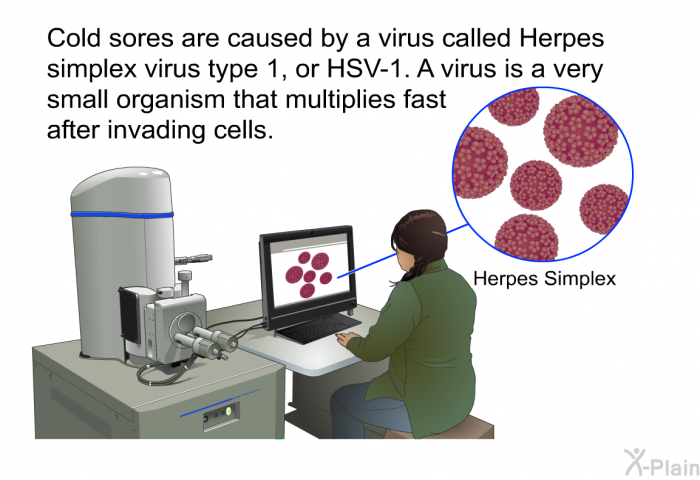 Cold sores are caused by a virus called Herpes simplex virus type 1, or HSV-1. A virus is a very small organism that multiplies fast after invading cells.

Herpes Simplex

X-Plain